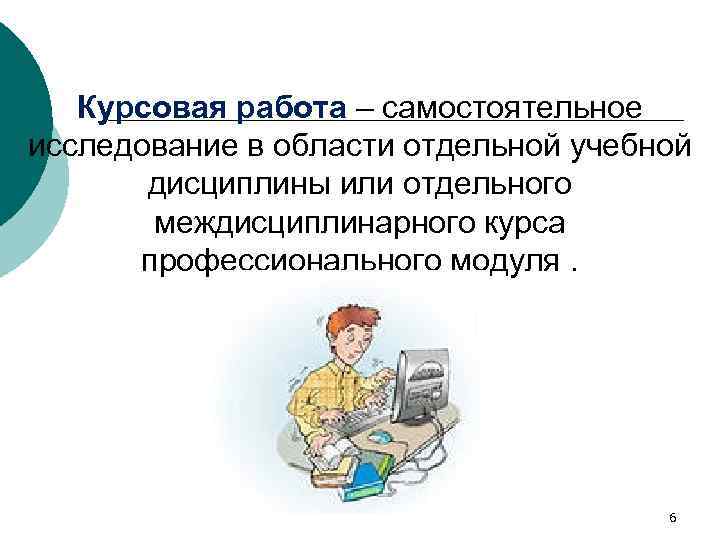 Курсовая работа – самостоятельное исследование в области отдельной учебной дисциплины или отдельного междисциплинарного курса профессионального модуля .

6